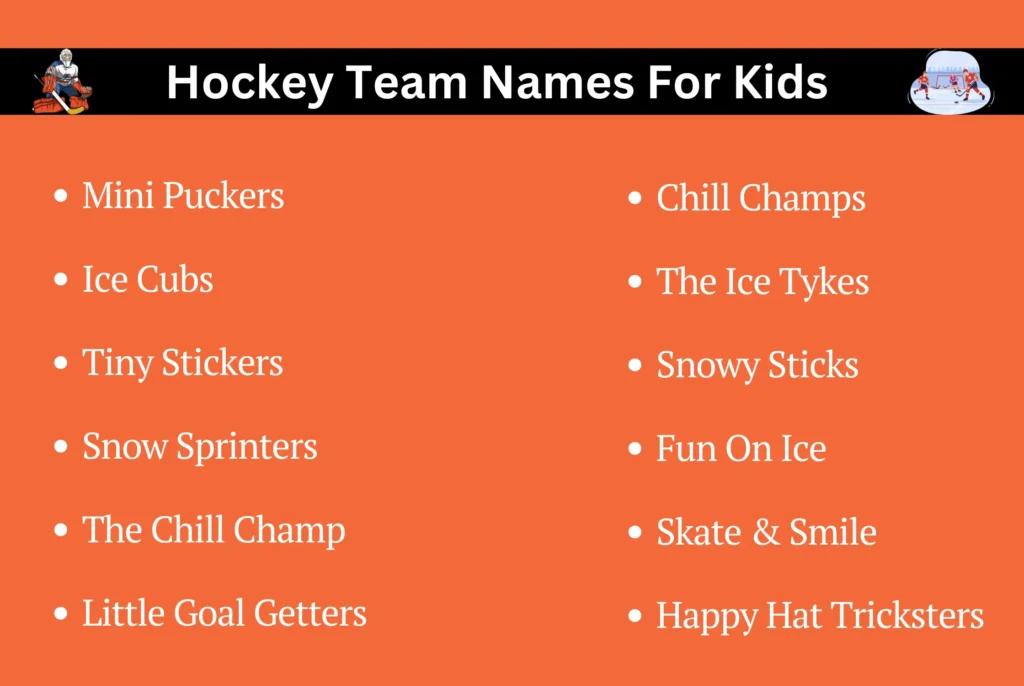 Hockey Team Names For Kids

- Mini Puckers
- Ice Cubs
- Tiny Stickers
- Snow Sprinters
- The Chill Champ
- Little Goal Getters

- Chill Champs
- The Ice Tykes
- Snowy Sticks
- Fun On Ice
- Skate & Smile
- Happy Hat Tricksters